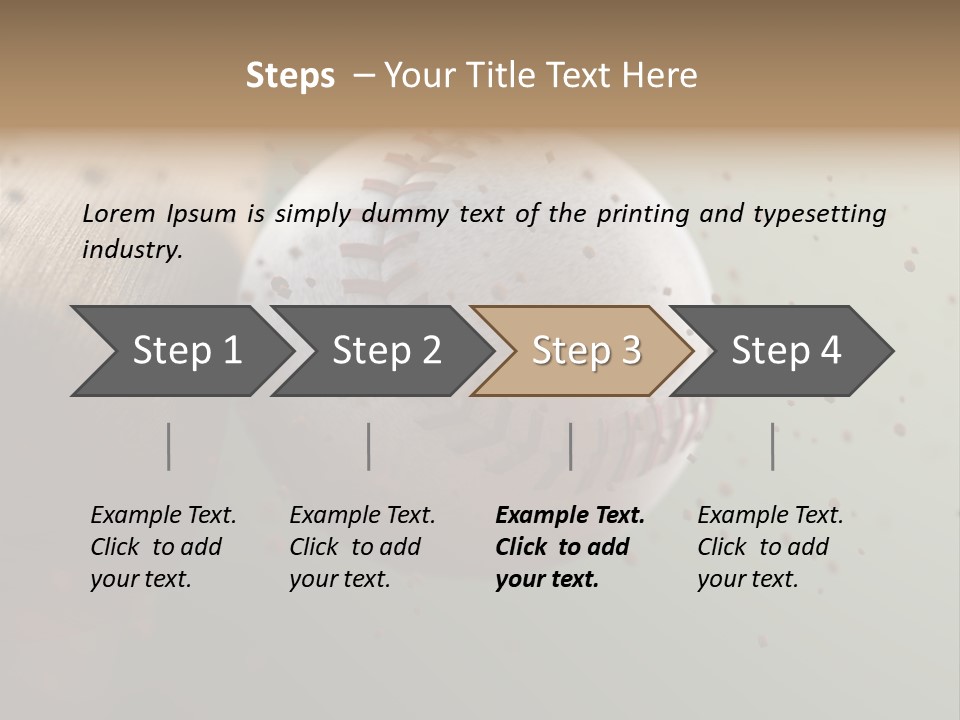 Steps – Your Title Text Here

Lorem Ipsum is simply dummy text of the printing and typesetting industry.

Step 1

Step 2

Step 3

Step 4

Example Text. Click to add your text.

Example Text. Click to add your text.

Example Text. Click to add your text.

Example Text. Click to add your text.